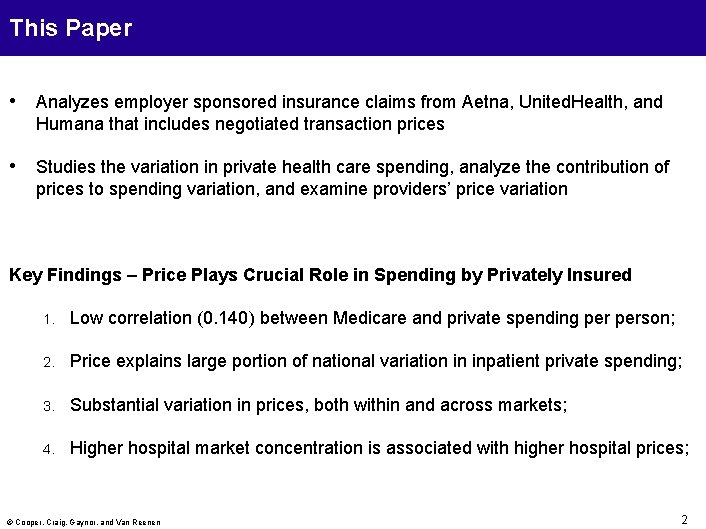 This Paper

• Analyzes employer sponsored insurance claims from Aetna, UnitedHealth, and Humana that includes negotiated transaction prices

• Studies the variation in private health care spending, analyze the contribution of prices to spending variation, and examine providers' price variation

Key Findings – Price Plays Crucial Role in Spending by Privately Insured

1. Low correlation (0.140) between Medicare and private spending per person;

2. Price explains large portion of national variation in inpatient private spending;

3. Substantial variation in prices, both within and across markets;

4. Higher hospital market concentration is associated with higher hospital prices;

© Cooper, Craig, Gaynor, and Van Reenen

2